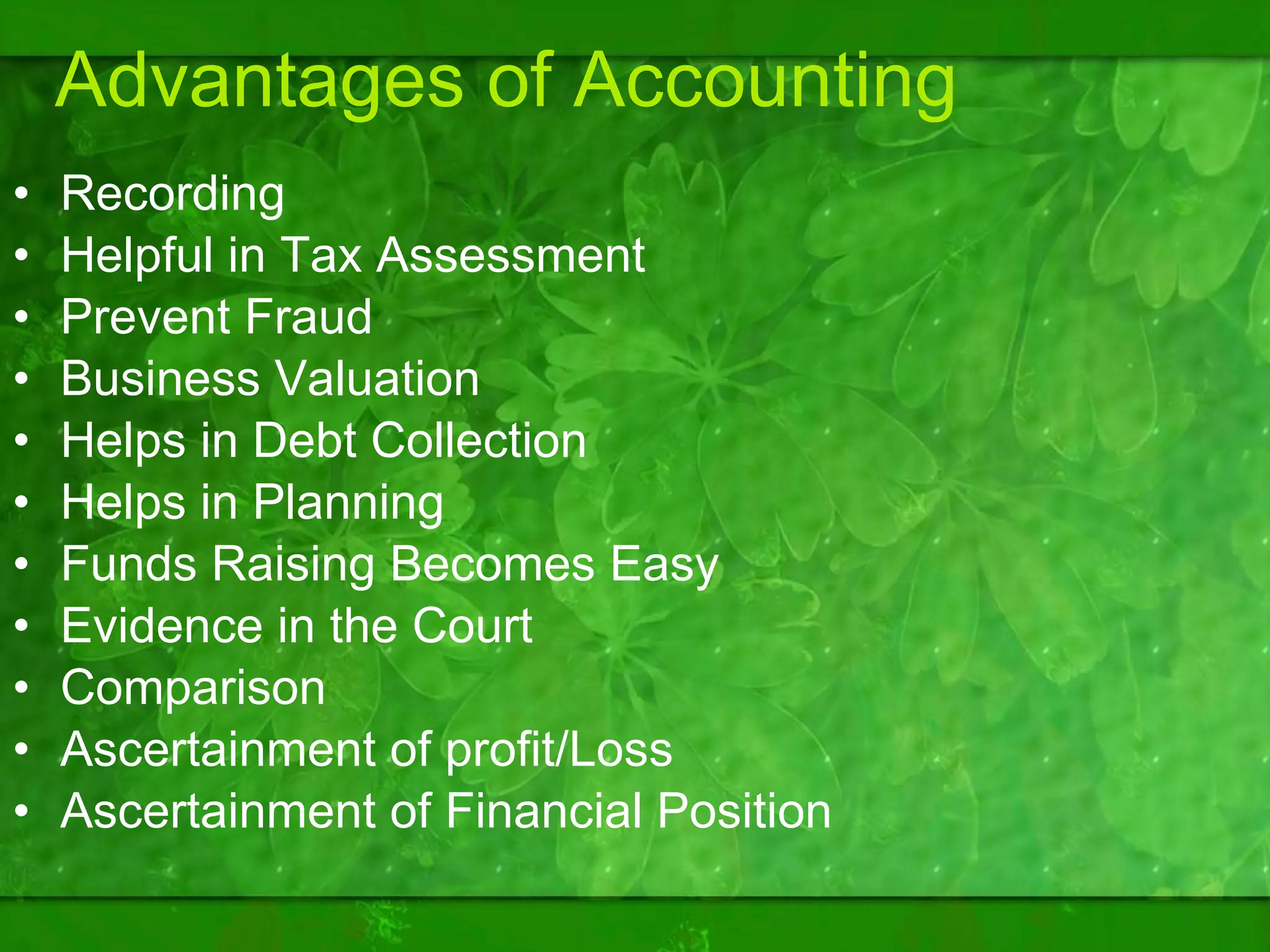 Advantages of Accounting

• Recording
• Helpful in Tax Assessment
• Prevent Fraud
• Business Valuation
• Helps in Debt Collection
• Helps in Planning
• Funds Raising Becomes Easy
• Evidence in the Court
• Comparison
• Ascertainment of profit/Loss
• Ascertainment of Financial Position